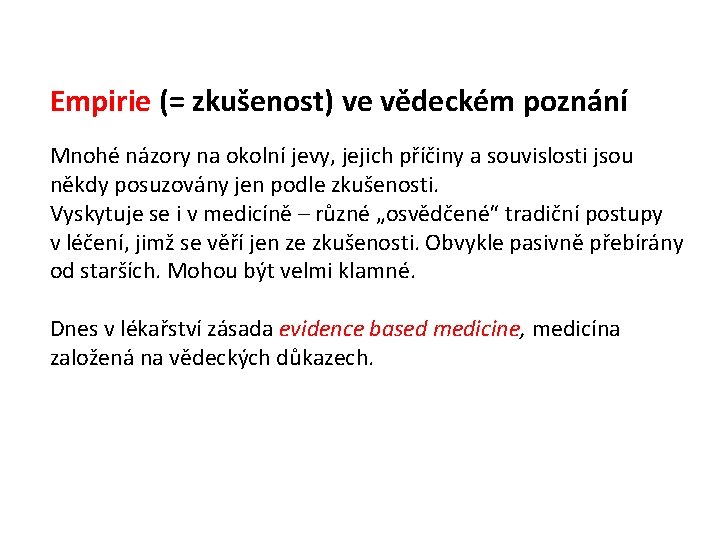 Empirie (= zkušenost) ve vědeckém poznání

Mnohé názory na okolní jevy, jejich příčiny a souvislosti jsou někdy posuzovány jen podle zkušenosti.
Vyskytuje se i v medicíně – různé „osvědčené“ tradiční postupy v léčení, jimž se věří jen ze zkušenosti. Obvykle pasivně přebírány od starších. Mohou být velmi klamné.

Dnes v lékařství zásada evidence based medicine, medicína založená na vědeckých důkazech.